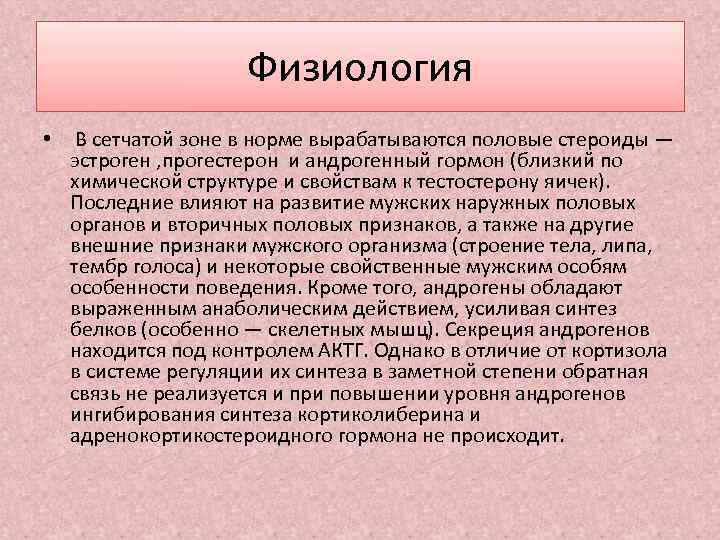 Физиология

• В сетчатой зоне в норме вырабатываются половые стероиды — эстроген ,прогестерон и андрогенный гормон (близкий по химической структуре и свойствам к тестостерону яичек). Последние влияют на развитие мужских наружных половых органов и вторичных половых признаков, а также на другие внешние признаки мужского организма (строение тела, липа, тембр голоса) и некоторые свойственные мужским особям особенности поведения. Кроме того, андрогены обладают выраженным анаболическим действием, усиливая синтез белков (особенно — скелетных мышц). Секреция андрогенов находится под контролем АКТГ. Однако в отличие от кортизола в системе регуляции их синтеза в заметной степени обратная связь не реализуется и при повышении уровня андрогенов ингибирования синтеза кортиколиберина и адренокортикостероидного гормона не происходит.